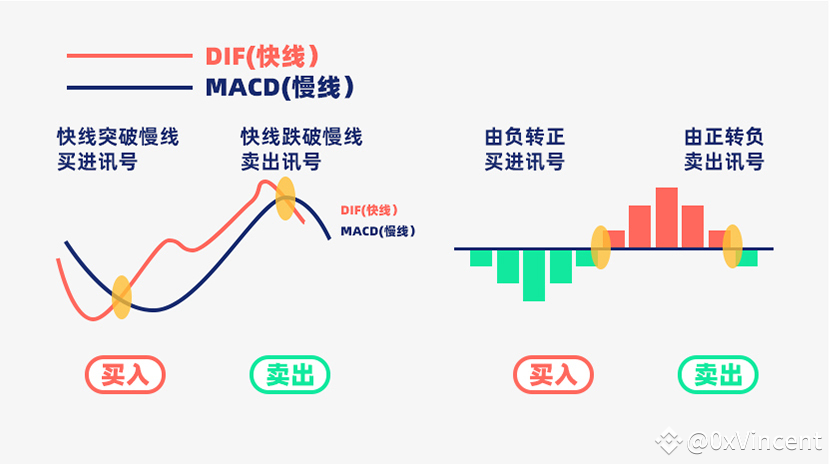 DIF(快线)
MACD(慢线)

快线突破慢线
买进讯号

快线跌破慢线
卖出讯号

DIF(快线)
MACD(慢线)

买入

卖出

由负转正
买进讯号

由正转负
卖出讯号

买入

卖出

@0xVincent